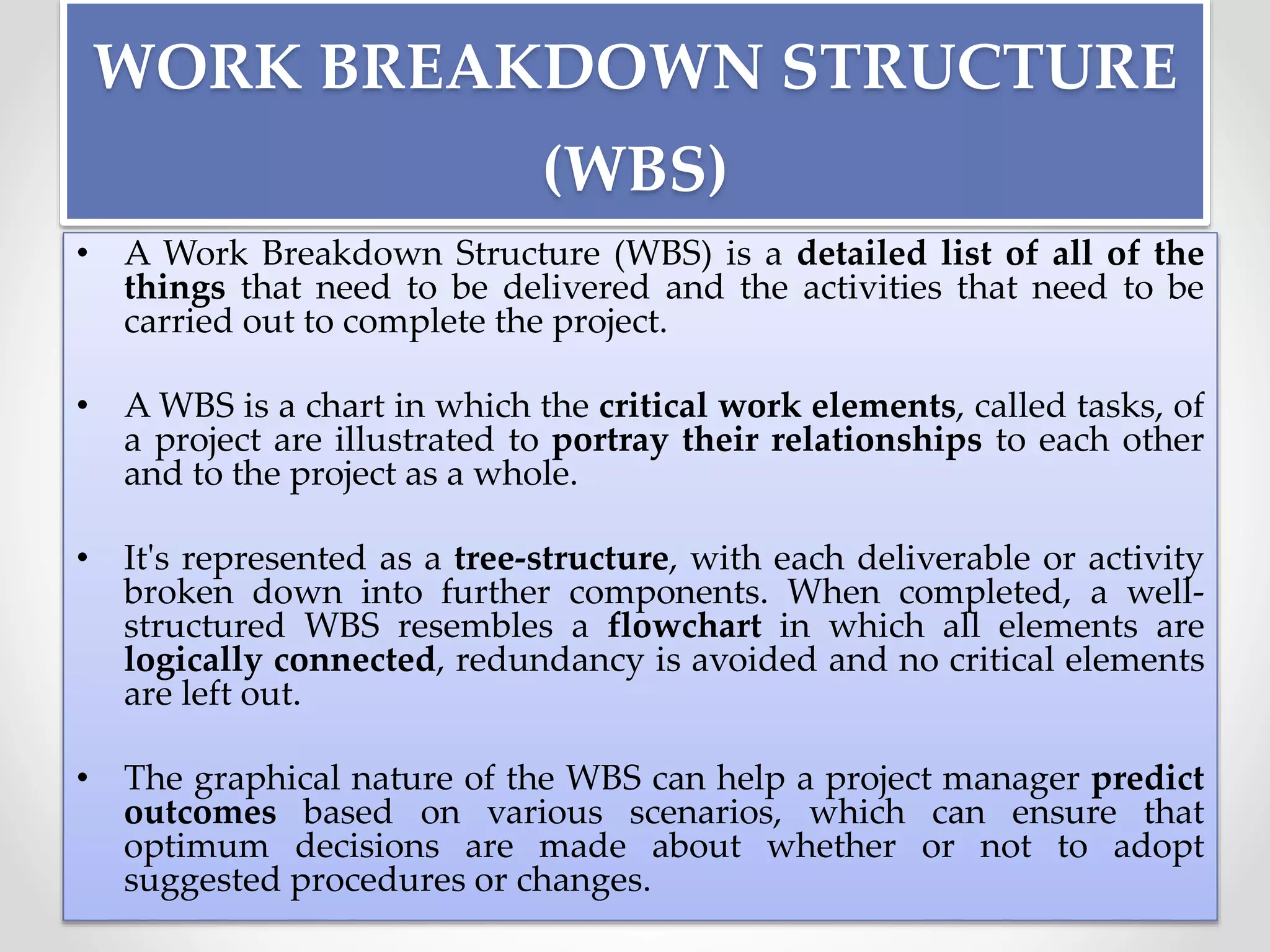 WORK BREAKDOWN STRUCTURE (WBS)

• A Work Breakdown Structure (WBS) is a detailed list of all of the things that need to be delivered and the activities that need to be carried out to complete the project.

• A WBS is a chart in which the critical work elements, called tasks, of a project are illustrated to portray their relationships to each other and to the project as a whole.

• It's represented as a tree-structure, with each deliverable or activity broken down into further components. When completed, a well-structured WBS resembles a flowchart in which all elements are logically connected, redundancy is avoided and no critical elements are left out.

• The graphical nature of the WBS can help a project manager predict outcomes based on various scenarios, which can ensure that optimum decisions are made about whether or not to adopt suggested procedures or changes.